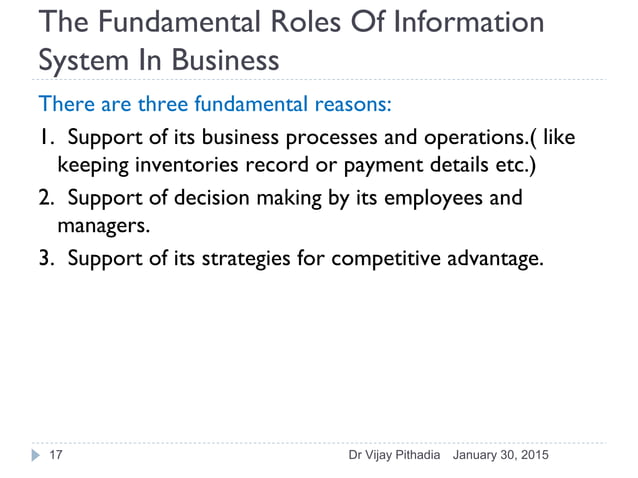 The Fundamental Roles Of Information System In Business

There are three fundamental reasons:

1. Support of its business processes and operations.( like keeping inventories record or payment details etc.)

2. Support of decision making by its employees and managers.

3. Support of its strategies for competitive advantage.

17 Dr Vijay Pithadia January 30, 2015